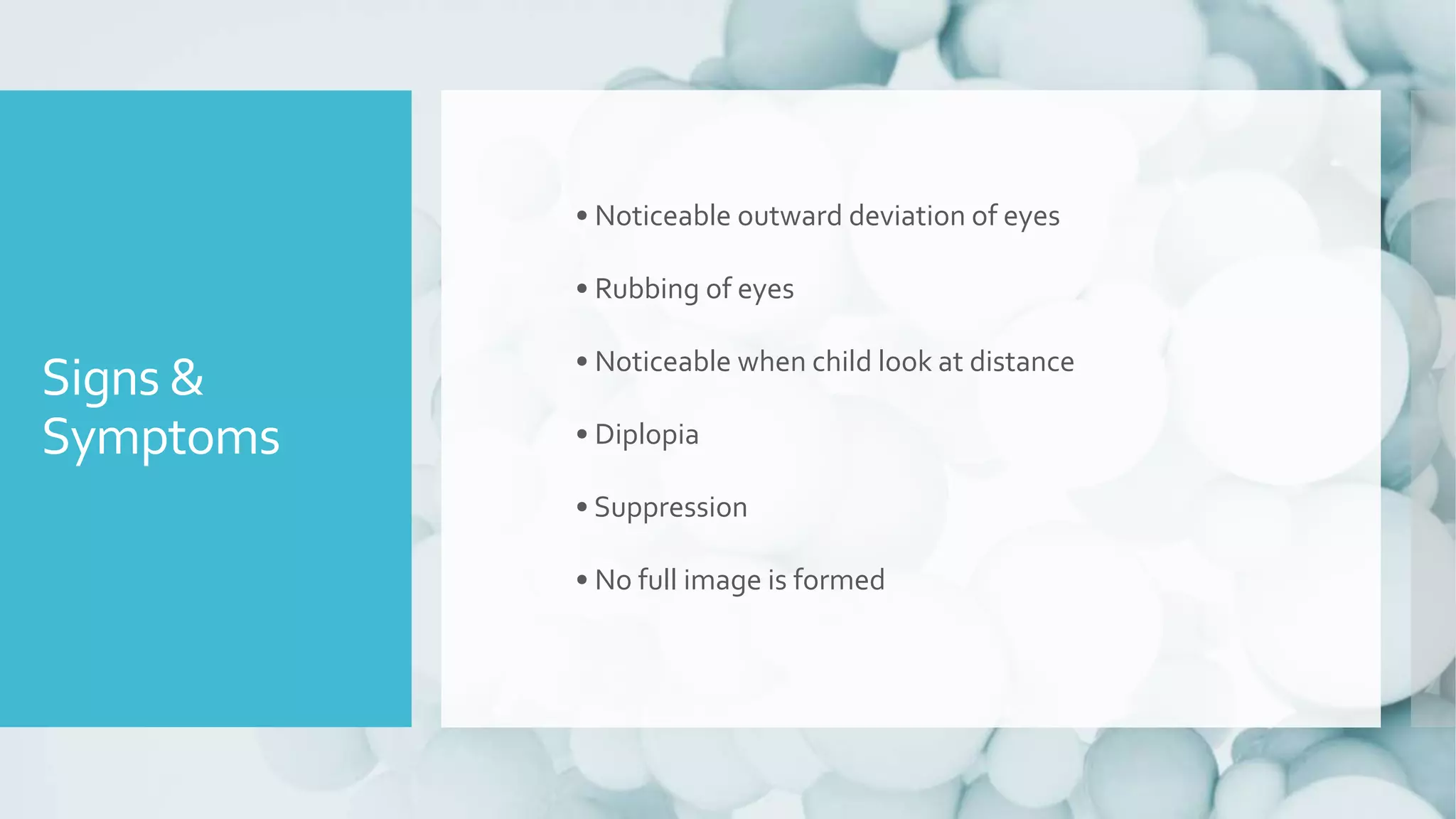 Signs & Symptoms

• Noticeable outward deviation of eyes

• Rubbing of eyes

• Noticeable when child look at distance

• Diplopia

• Suppression

• No full image is formed